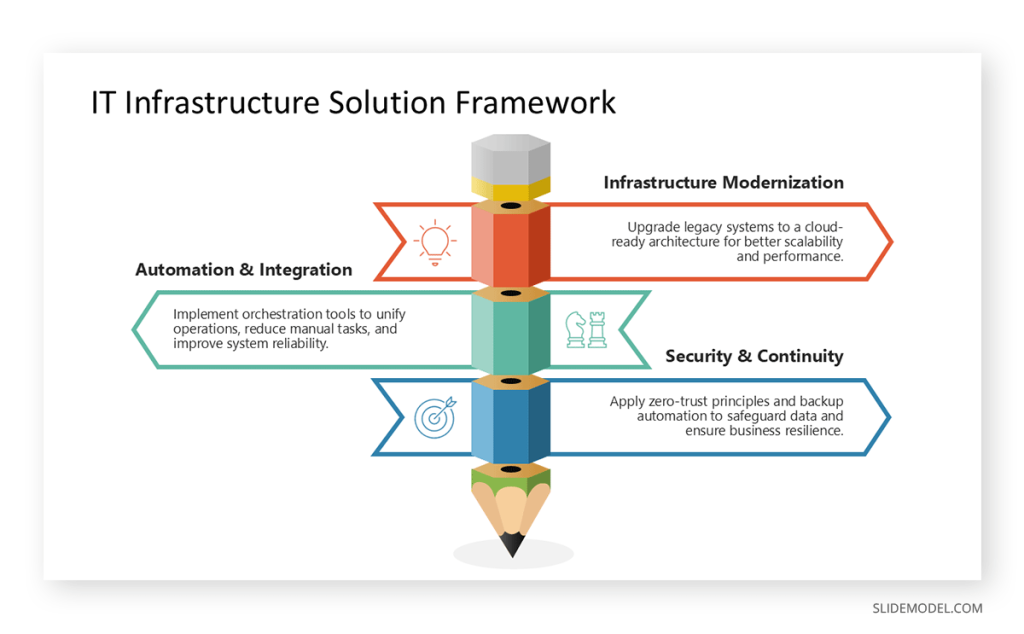 IT Infrastructure Solution Framework

Infrastructure Modernization

Upgrade legacy systems to a cloud-ready architecture for better scalability and performance.

Automation & Integration

Implement orchestration tools to unify operations, reduce manual tasks, and improve system reliability.

Security & Continuity

Apply zero-trust principles and backup automation to safeguard data and ensure business resilience.

SLIDEMODEL.COM